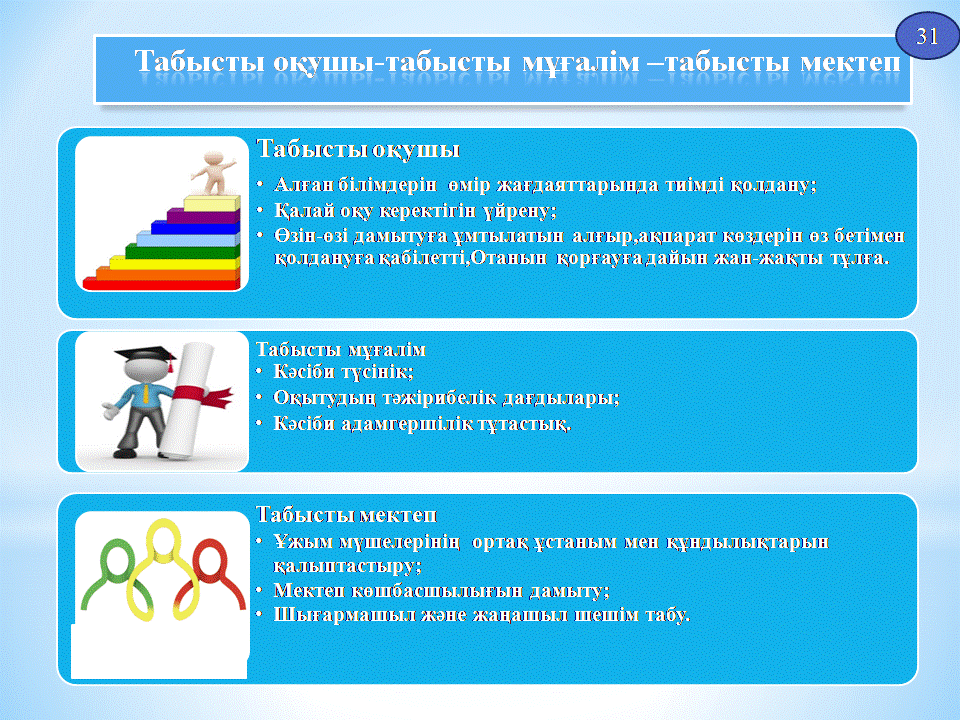 31

Табысты оқушы-табысты мұғалім –табысты мектеп

Табысты оқушы
• Алған білімдерін өмір жағдаяттарында тиімді қолдану;
• Қалай оқу керектігін үйрену;
• Өзін-өзі дамытуға ұмтылатын алғыр,ақпарат көздерін өз бетімен қолдануға қабілетті,Отанын қорғауға дайын жан-жақты тұлға.

Табысты мұғалім
• Кәсіби түсінік;
• Оқытудың тәжірибелік дағдылары;
• Кәсіби адамгершілік тұтастық.

Табысты мектеп
• Ұжым мүшелерінің ортақ ұстаным мен құндылықтарын қалыптастыру;
• Мектеп көшбасшылығын дамыту;
• Шығармашыл және жаңашыл шешім табу.